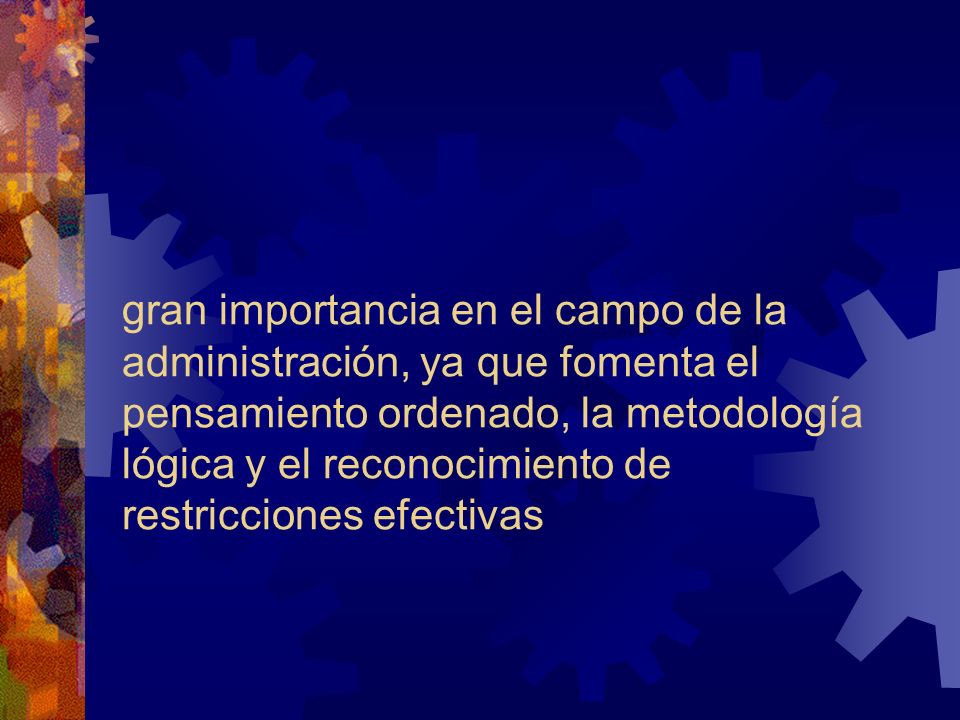 gran importancia en el campo de la administración, ya que fomenta el pensamiento ordenado, la metodología lógica y el reconocimiento de restricciones efectivas